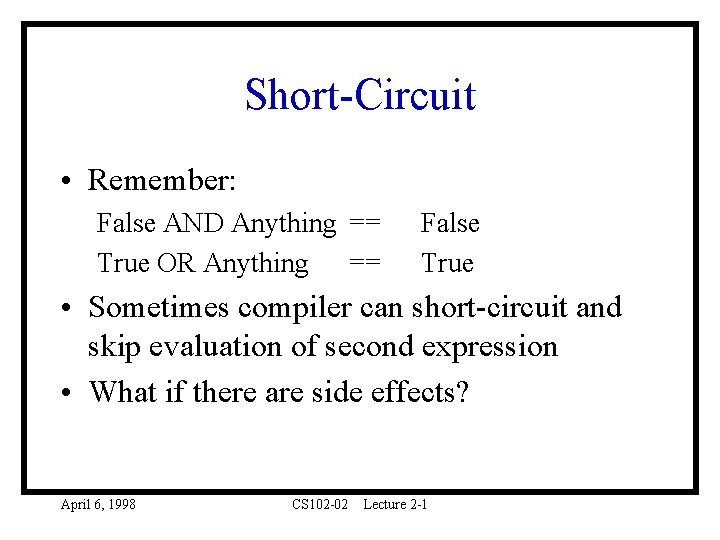 Short-Circuit

• Remember:

False AND Anything == False

True OR Anything == True

• Sometimes compiler can short-circuit and skip evaluation of second expression

• What if there are side effects?

April 6, 1998 CS102-02 Lecture 2-1